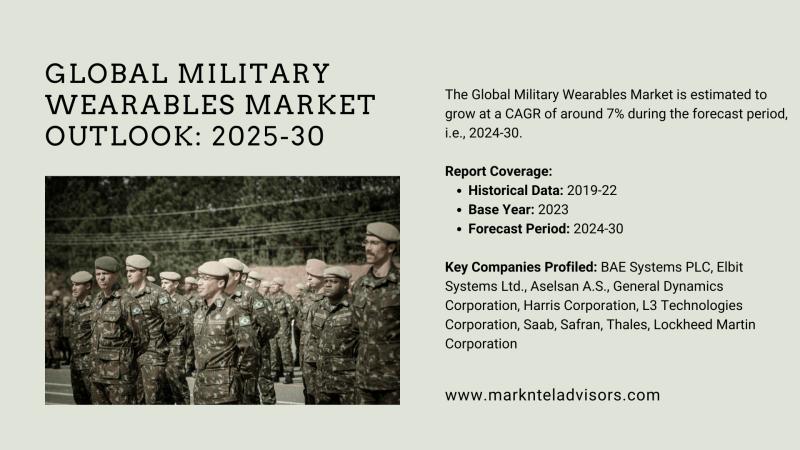 GLOBAL MILITARY WEARABLES MARKET OUTLOOK: 2025-30

The Global Military Wearables Market is estimated to grow at a CAGR of around 7% during the forecast period, i.e., 2024-30.

Report Coverage:
- Historical Data: 2019-22
- Base Year: 2023
- Forecast Period: 2024-30

Key Companies Profiled: BAE Systems PLC, Elbit Systems Ltd., Aselsan A.S., General Dynamics Corporation, Harris Corporation, L3 Technologies Corporation, Saab, Safran, Thales, Lockheed Martin Corporation

www.marknteladvisors.com